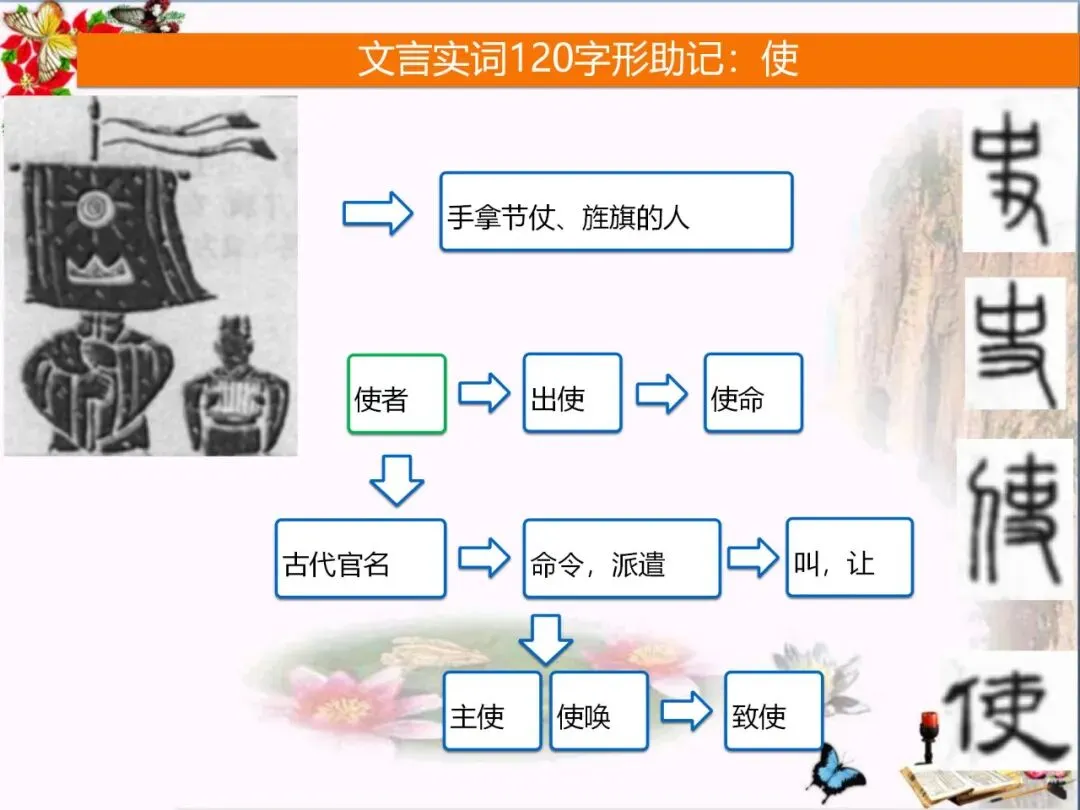 文言实词120字形助记：使

手拿节仗、旌旗的人

使者

出使

使命

古代官名

命令，派遣

叫，让

主使

使唤

致使

使